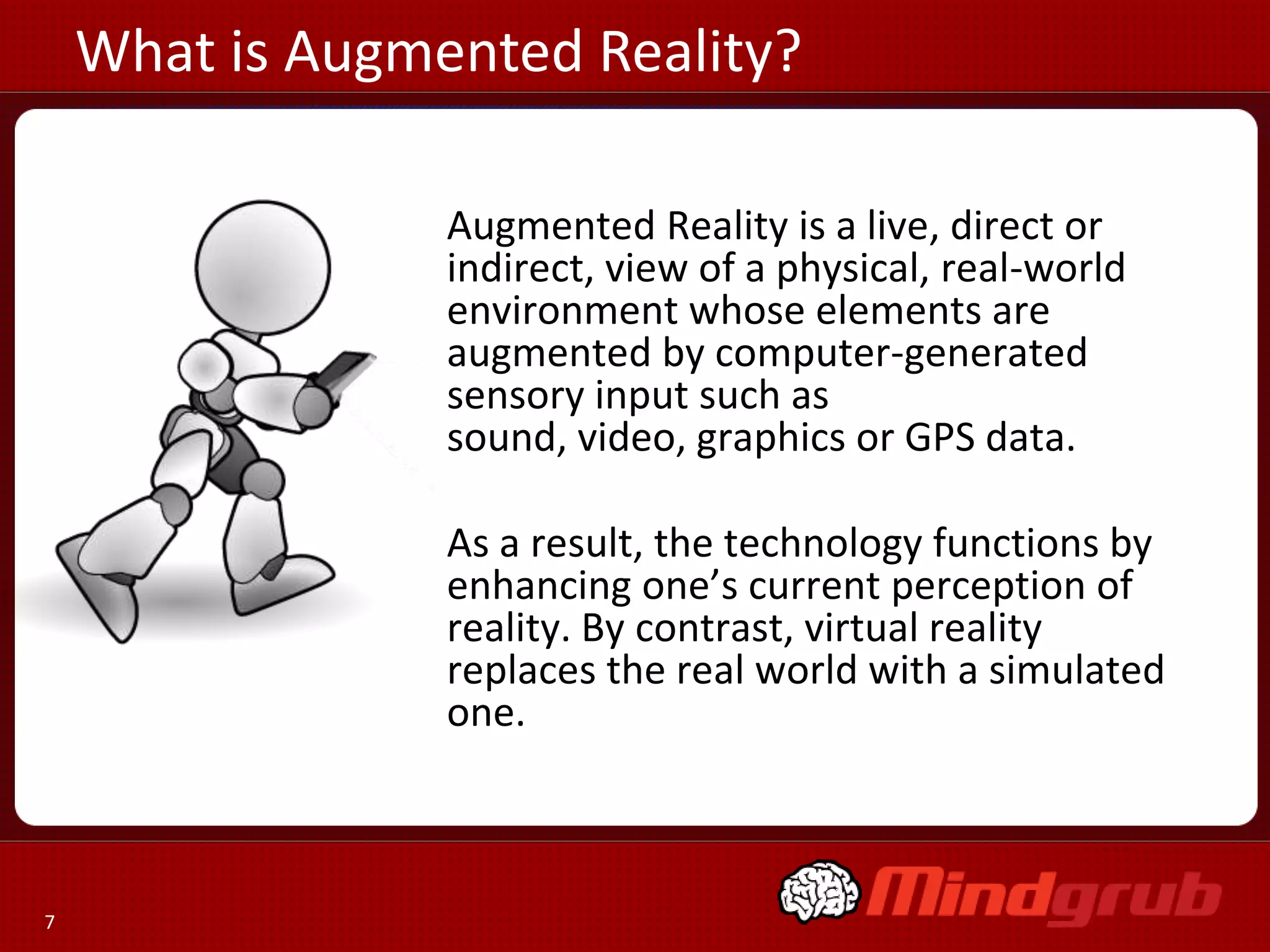 What is Augmented Reality?

Augmented Reality is a live, direct or indirect, view of a physical, real-world environment whose elements are augmented by computer-generated sensory input such as sound, video, graphics or GPS data.

As a result, the technology functions by enhancing one’s current perception of reality. By contrast, virtual reality replaces the real world with a simulated one.

7

Mindgrub